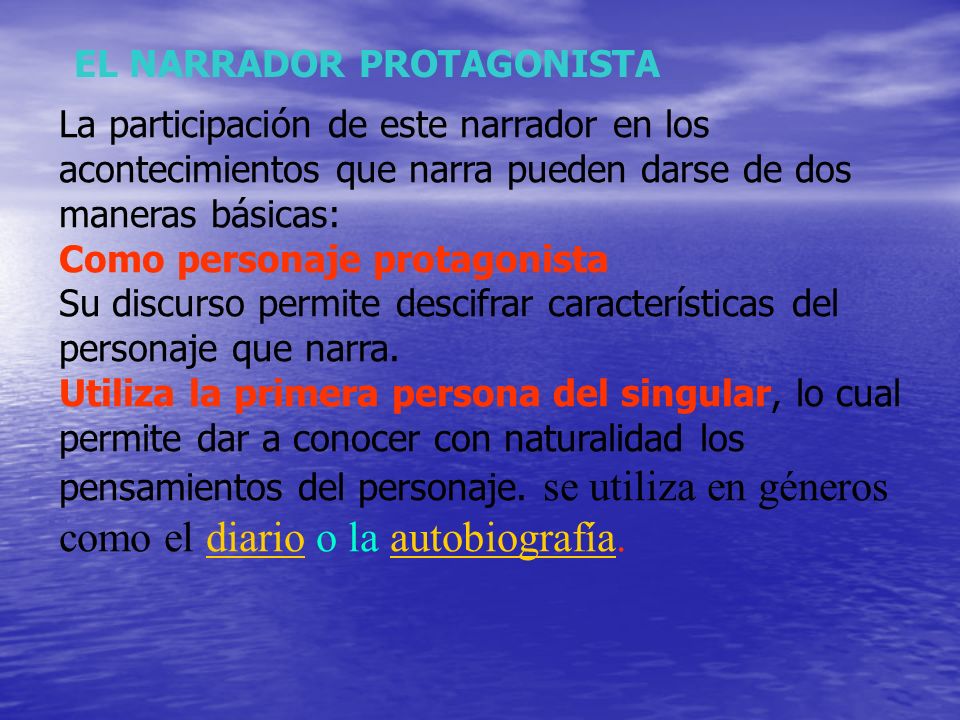 EL NARRADOR PROTAGONISTA

La participación de este narrador en los acontecimientos que narra pueden darse de dos maneras básicas:

Como personaje protagonista

Su discurso permite descifrar características del personaje que narra.

Utiliza la primera persona del singular, lo cual permite dar a conocer con naturalidad los pensamientos del personaje. se utiliza en géneros como el diario o la autobiografía.